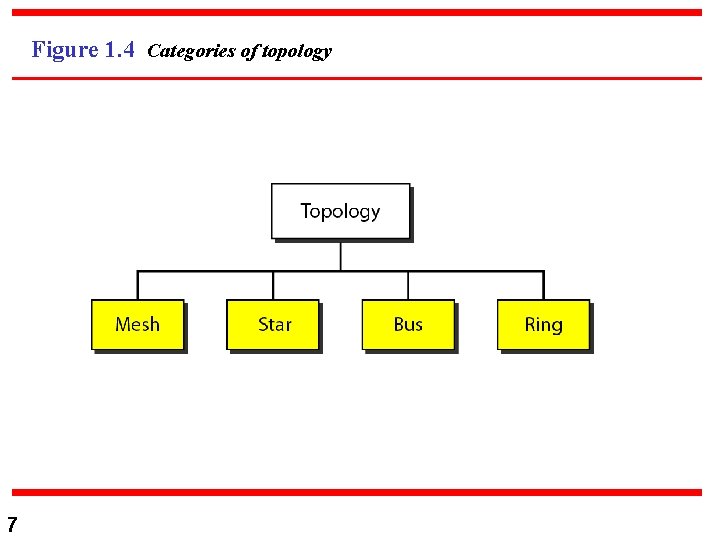 Figure 1.4 Categories of topology

Topology

Mesh

Star

Bus

Ring

7